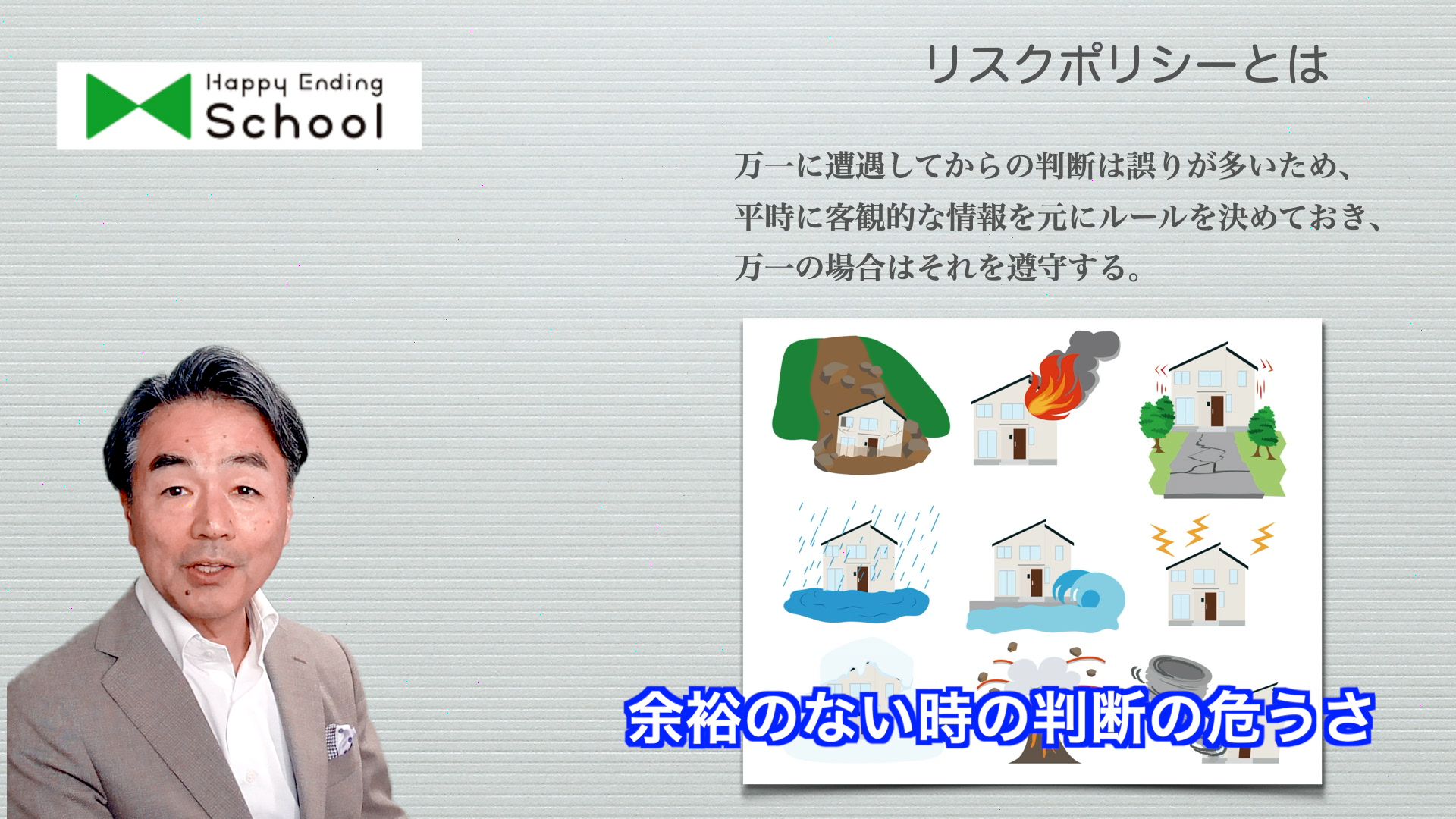 Happy Ending School

リスクポリシーとは

万一に遭遇してからの判断は誤りが多いため、
平時に客観的な情報を元にルールを決めておき、
万一の場合はそれを遵守する。

余裕のない時の判断の危うさ